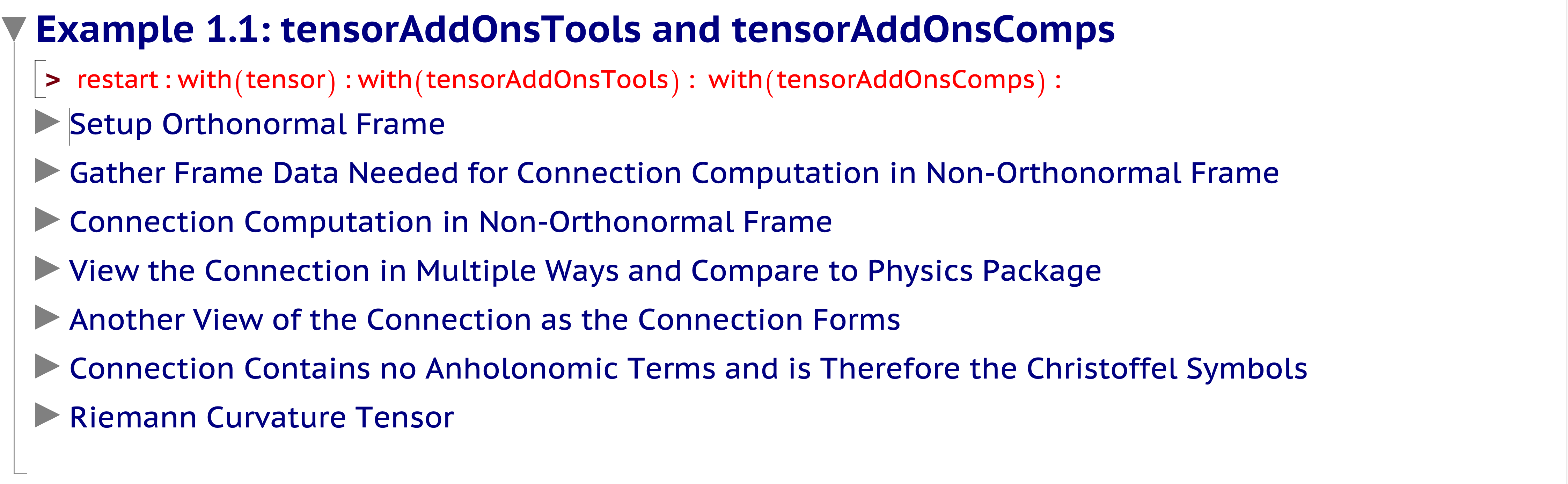 Example 1.1: tensorAddOnsTools and tensorAddOnsComps

> restart : with(tensor) : with(tensorAddOnsTools) : with(tensorAddOnsComps) :

Setup Orthonormal Frame

Gather Frame Data Needed for Connection Computation in Non-Orthonormal Frame

Connection Computation in Non-Orthonormal Frame

View the Connection in Multiple Ways and Compare to Physics Package

Another View of the Connection as the Connection Forms

Connection Contains no Anholonomic Terms and is Therefore the Christoffel Symbols

Riemann Curvature Tensor